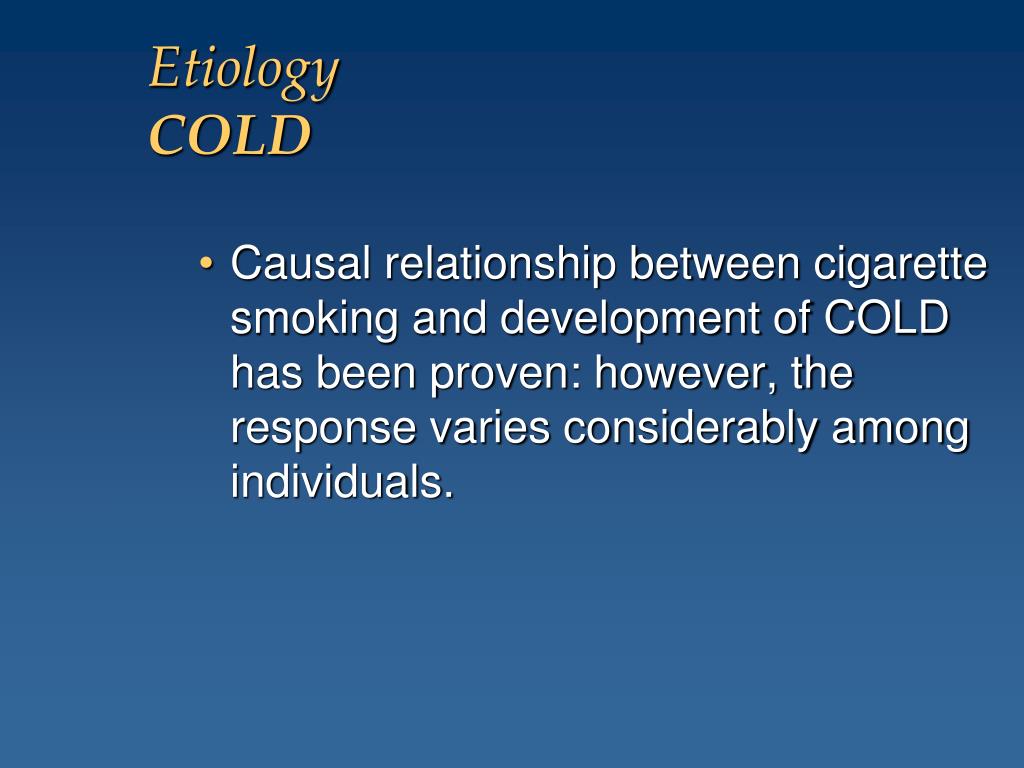 Etiology
COLD

• Causal relationship between cigarette smoking and development of COLD has been proven: however, the response varies considerably among individuals.